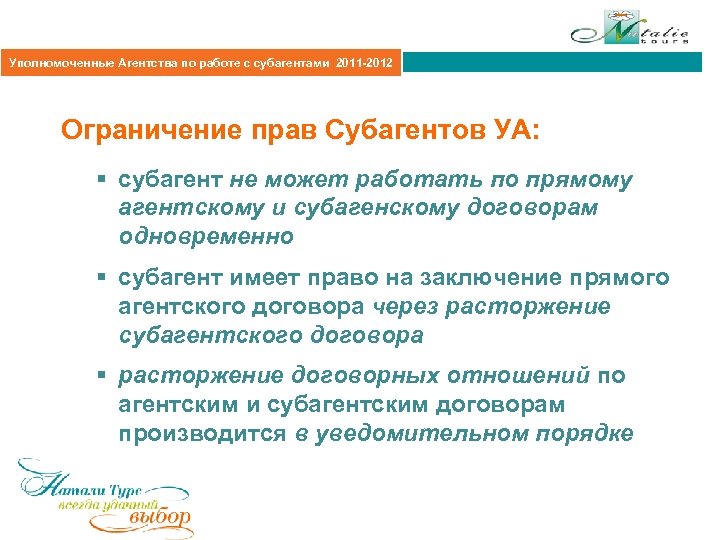 Natalie tours

Уполномоченные Агентства по работе с субагентами 2011-2012

Ограничение прав Субагентов УА:

▪ субагент не может работать по прямому агентскому и субагенскому договорам одновременно

▪ субагент имеет право на заключение прямого агентского договора через расторжение субагентского договора

▪ расторжение договорных отношений по агентским и субагентским договорам производится в уведомительном порядке

Натали Турс
всегда удачный
выбор